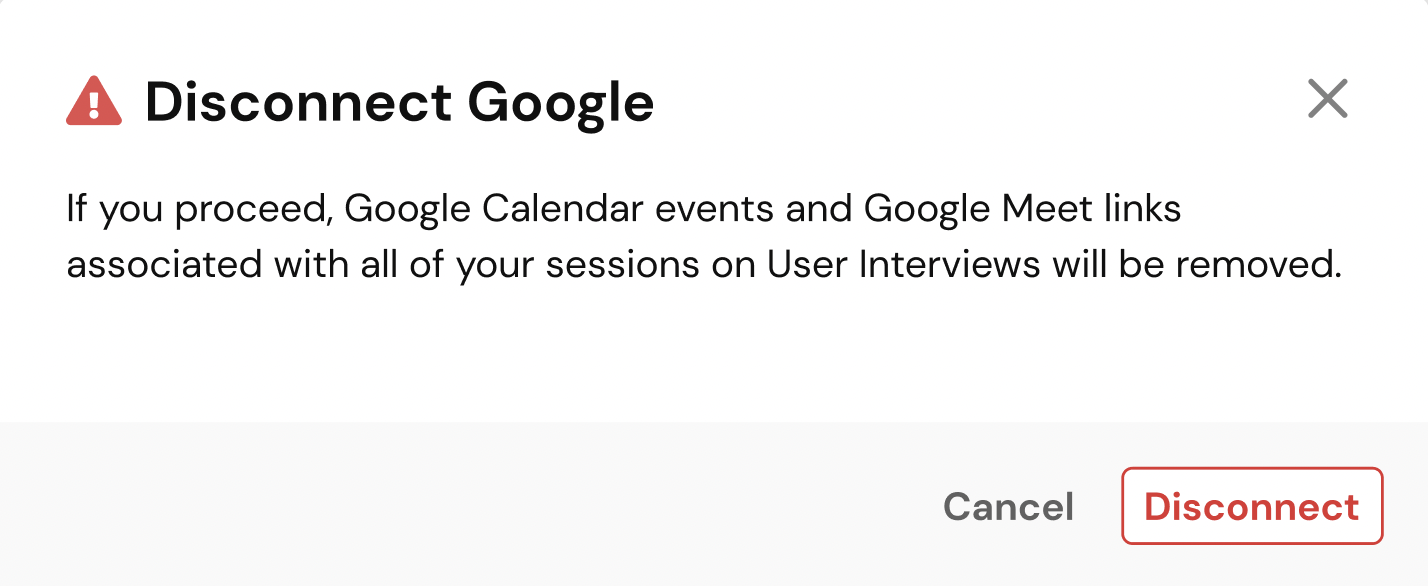 Disconnect Google

If you proceed, Google Calendar events and Google Meet links associated with all of your sessions on User Interviews will be removed.

Cancel Disconnect